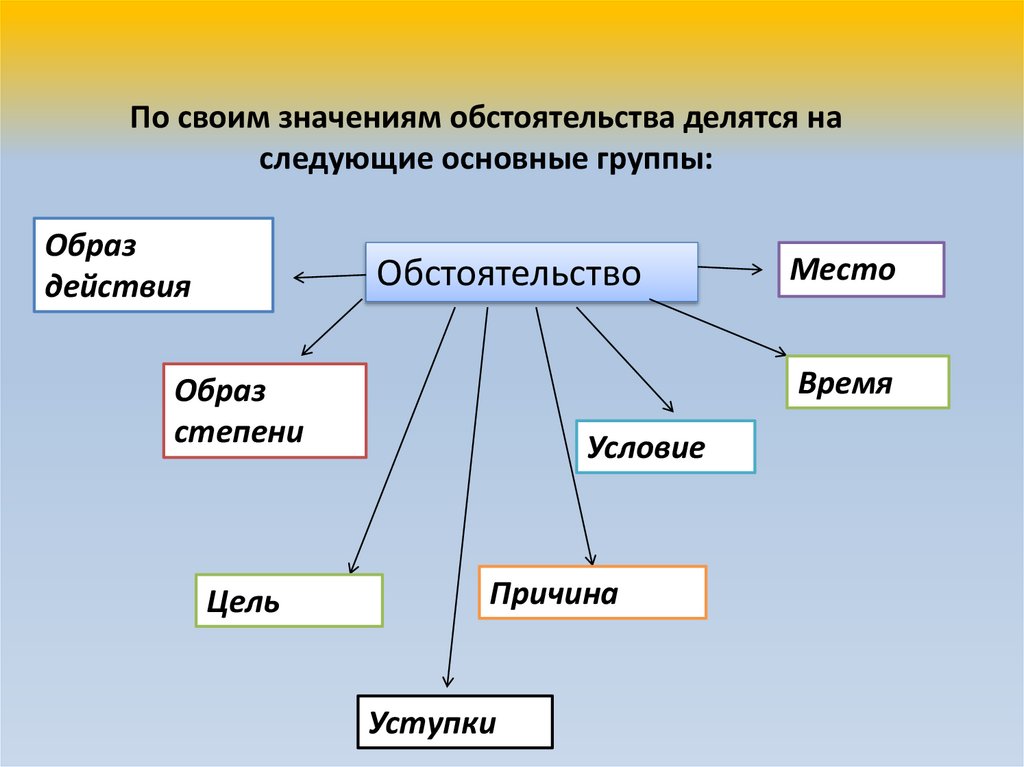 По своим значениям обстоятельства делятся на следующие основные группы:

Образ действия

Обстоятельство

Место

Образ степени

Время

Условие

Цель

Причина

Уступки